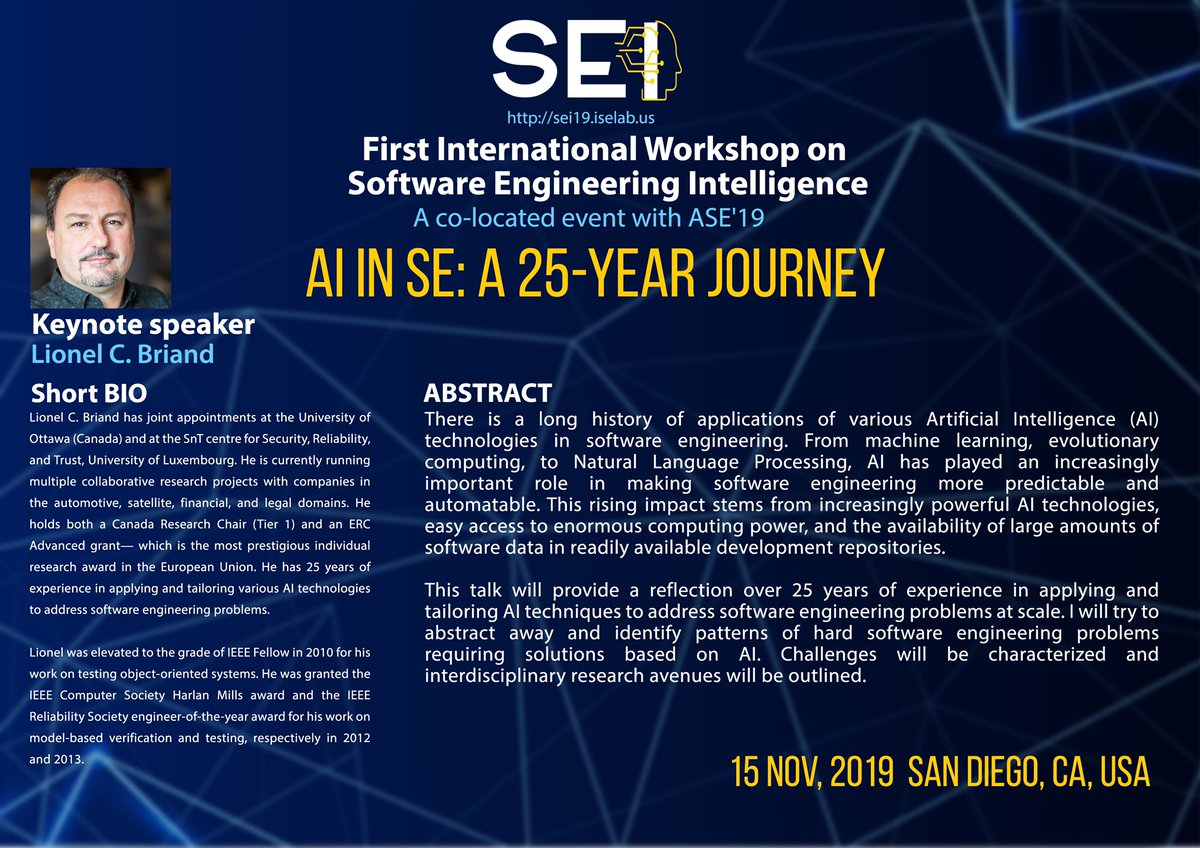 SEI

http://sei19.iselab.us

First International Workshop on Software Engineering Intelligence
A co-located event with ASE'19

AI IN SE: A 25-YEAR JOURNEY

Keynote speaker
Lionel C. Briand

Short BIO
Lionel C. Briand has joint appointments at the University of Ottawa (Canada) and at the SnT centre for Security, Reliability, and Trust, University of Luxembourg. He is currently running multiple collaborative research projects with companies in the automotive, satellite, financial, and legal domains. He holds both a Canada Research Chair (Tier 1) and an ERC Advanced grant— which is the most prestigious individual research award in the European Union. He has 25 years of experience in applying and tailoring various AI technologies to address software engineering problems.

Lionel was elevated to the grade of IEEE Fellow in 2010 for his work on testing object-oriented systems. He was granted the IEEE Computer Society Harlan Mills award and the IEEE Reliability Society engineer-of-the-year award for his work on model-based verification and testing, respectively in 2012 and 2013.

ABSTRACT
There is a long history of applications of various Artificial Intelligence (AI) technologies in software engineering. From machine learning, evolutionary computing, to Natural Language Processing, AI has played an increasingly important role in making software engineering more predictable and automatable. This rising impact stems from increasingly powerful AI technologies, easy access to enormous computing power, and the availability of large amounts of software data in readily available development repositories.

This talk will provide a reflection over 25 years of experience in applying and tailoring AI techniques to address software engineering problems at scale. I will try to abstract away and identify patterns of hard software engineering problems requiring solutions based on AI. Challenges will be characterized and interdisciplinary research avenues will be outlined.

15 NOV, 2019 SAN DIEGO, CA, USA